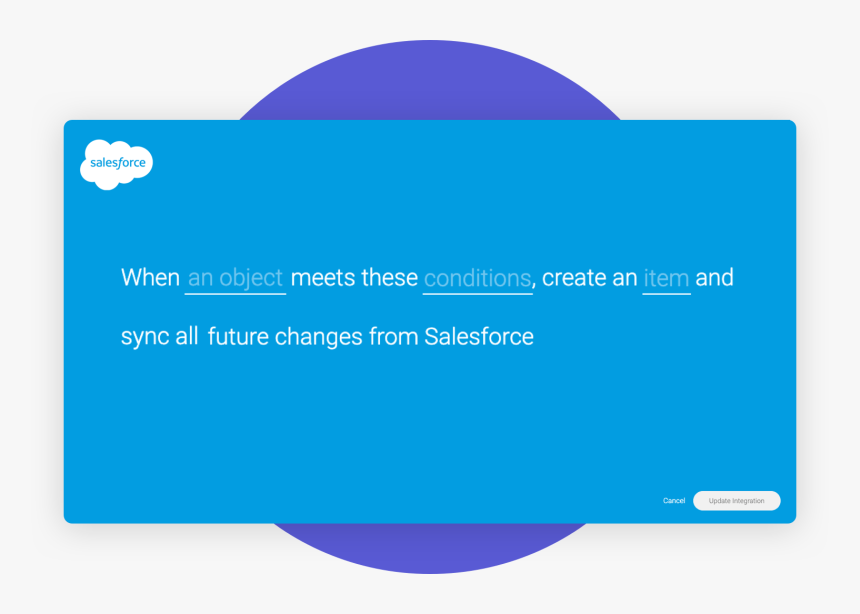 salesforce

When an object meets these conditions, create an item and sync all future changes from Salesforce

Cancel

Update Integration